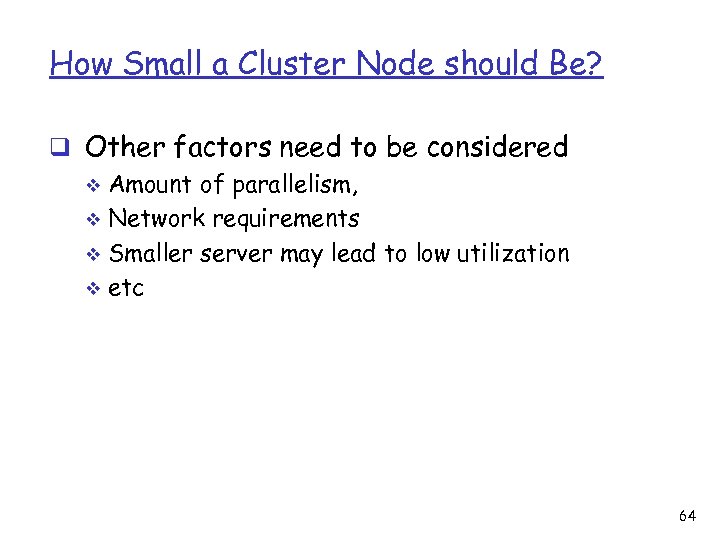 How Small a Cluster Node should Be?

❑ Other factors need to be considered
❖ Amount of parallelism,
❖ Network requirements
❖ Smaller server may lead to low utilization
❖ etc

64